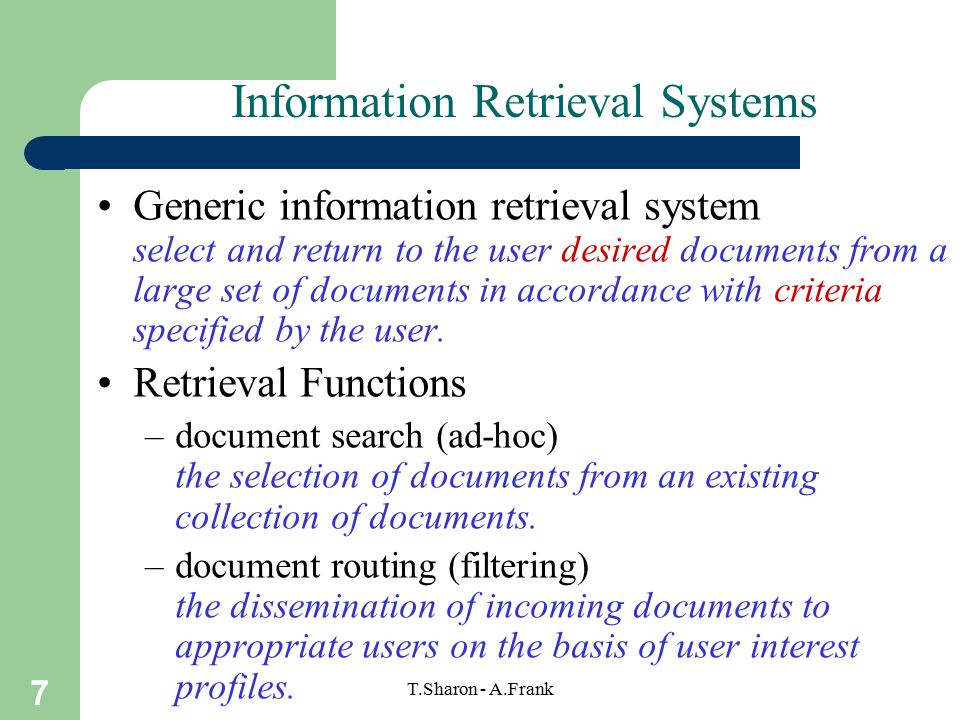 Information Retrieval Systems

• Generic information retrieval system
select and return to the user desired documents from a large set of documents in accordance with criteria specified by the user.

• Retrieval Functions
– document search (ad-hoc)
the selection of documents from an existing collection of documents.
– document routing (filtering)
the dissemination of incoming documents to appropriate users on the basis of user interest profiles.

7

T.Sharon - A.Frank